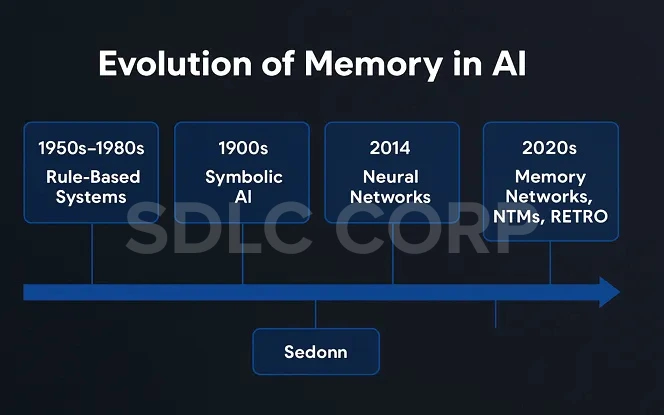 Evolution of Memory in AI

1950s–1980s
Rule-Based Systems

1900s
Symbolic AI

2014
Neural Networks

2020s
Memory Networks, NTMs, RETRO

SDLC CORP

Sedonn